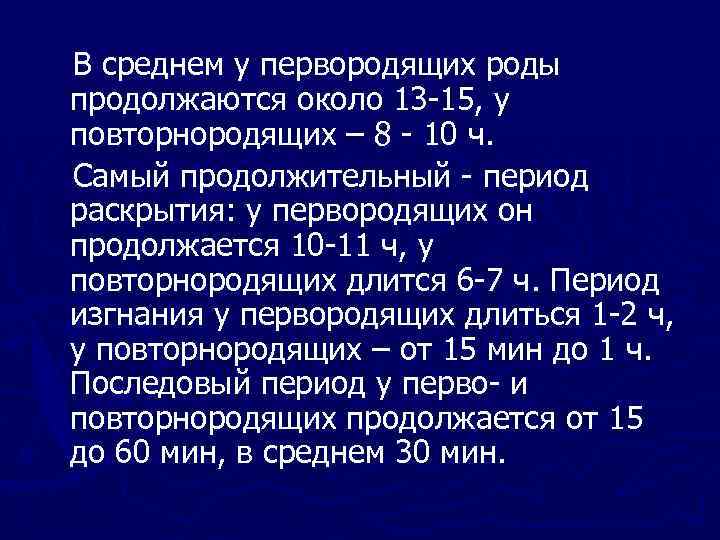 В среднем у первородящих роды продолжаются около 13-15, у повторнородящих – 8 - 10 ч.

Самый продолжительный - период раскрытия: у первородящих он продолжается 10-11 ч, у повторнородящих длится 6-7 ч. Период изгнания у первородящих длиться 1-2 ч, у повторнородящих – от 15 мин до 1 ч. Последовый период у перво- и повторнородящих продолжается от 15 до 60 мин, в среднем 30 мин.